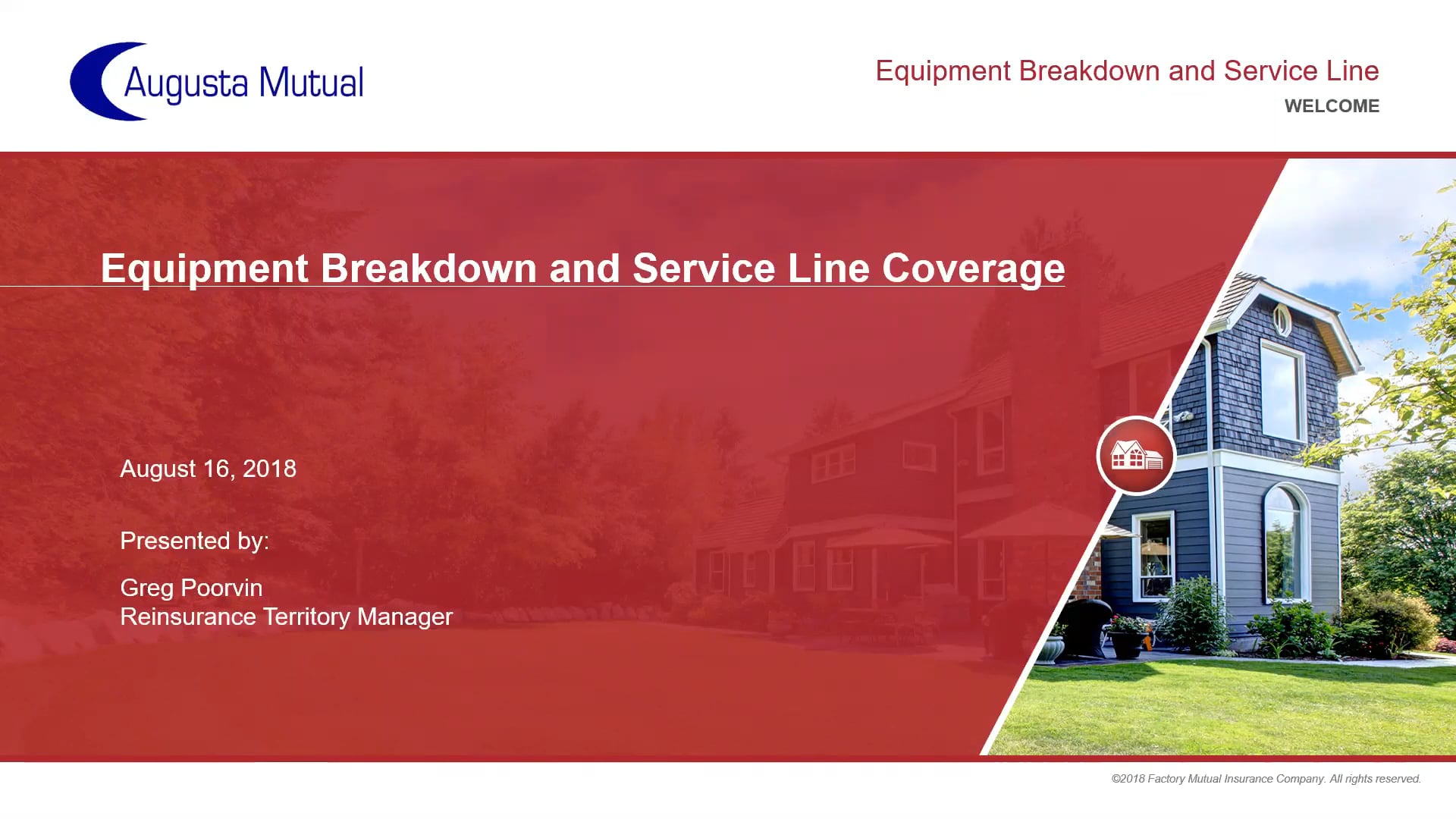 Augusta Mutual

Equipment Breakdown and Service Line

WELCOME

Equipment Breakdown and Service Line Coverage

August 16, 2018

Presented by:

Greg Poorvin
Reinsurance Territory Manager

©2018 Factory Mutual Insurance Company. All rights reserved.